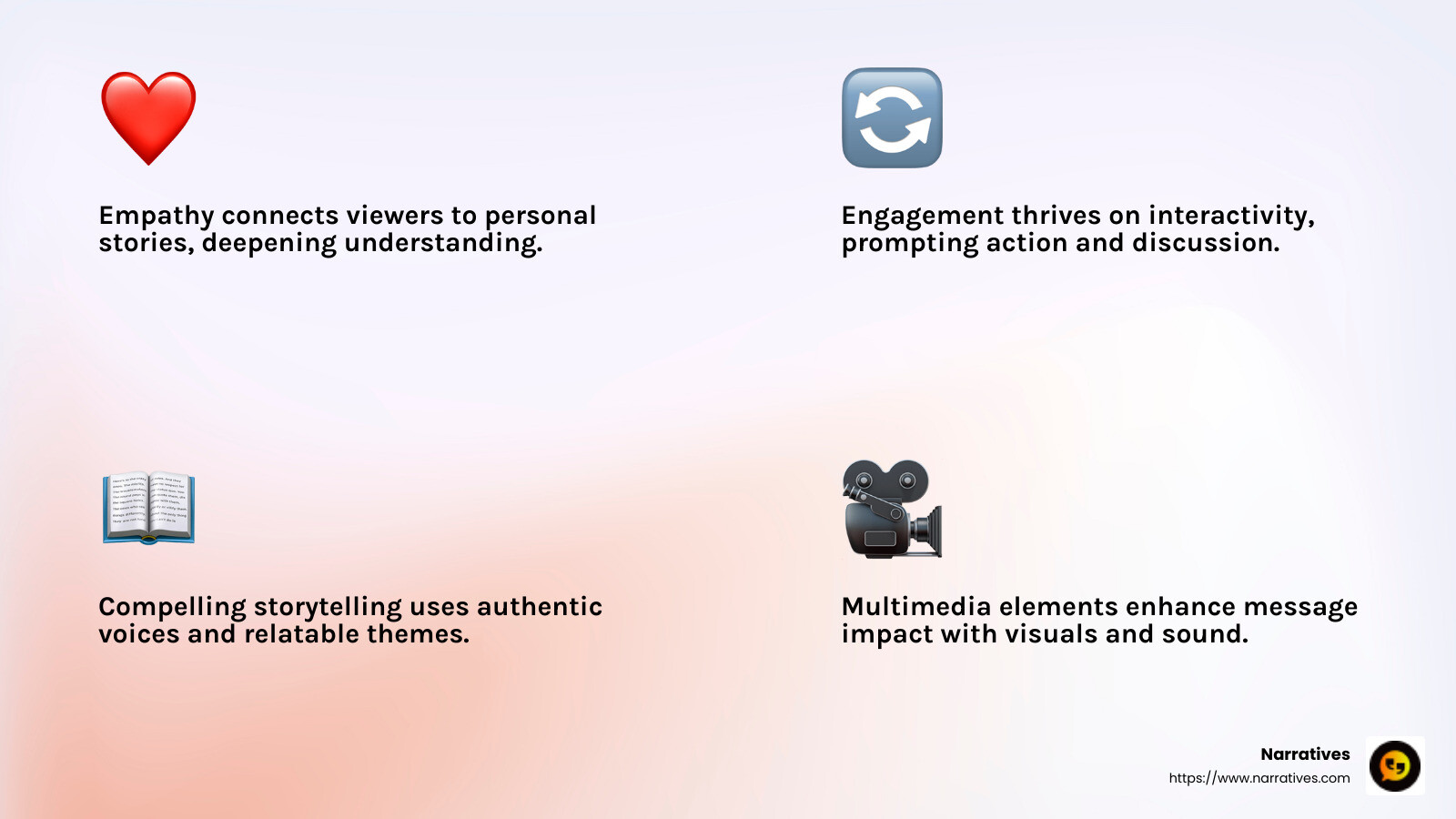 Empathy connects viewers to personal stories, deepening understanding.

Engagement thrives on interactivity, prompting action and discussion.

Compelling storytelling uses authentic voices and relatable themes.

Multimedia elements enhance message impact with visuals and sound.

Narratives
https://www.narratives.com